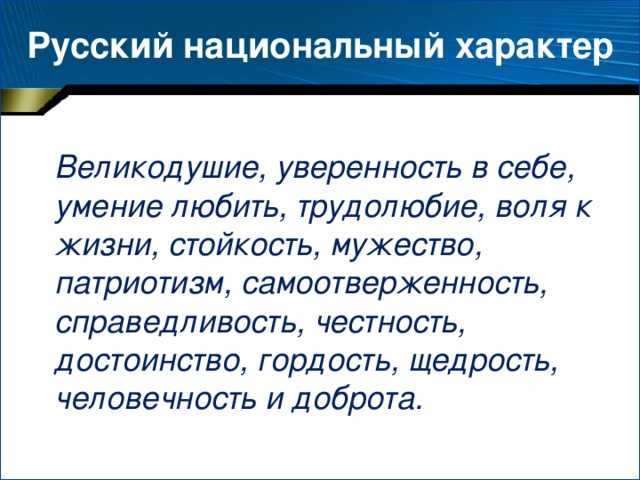 Русский национальный характер

Великодушие, уверенность в себе, умение любить, трудолюбие, воля к жизни, стойкость, мужество, патриотизм, самоотверженность, справедливость, честность, достоинство, гордость, щедрость, человечность и доброта.